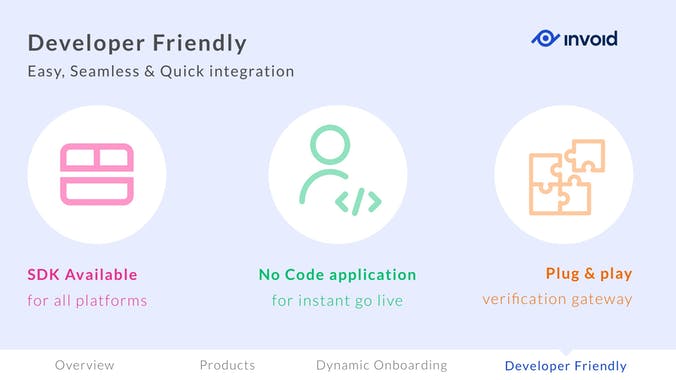 Developer Friendly

Easy, Seamless & Quick integration

INVOID

SDK Available
for all platforms

No Code application
for instant go live

Plug & play
verification gateway

Overview Products Dynamic Onboarding Developer Friendly